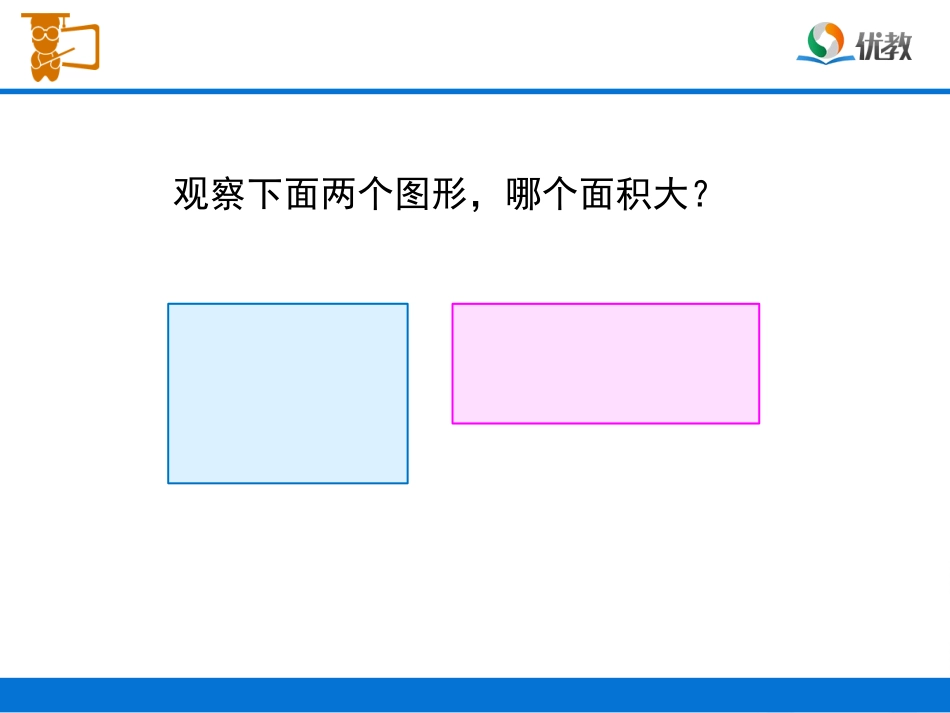 优教

观察下面两个图形，哪个面积大？